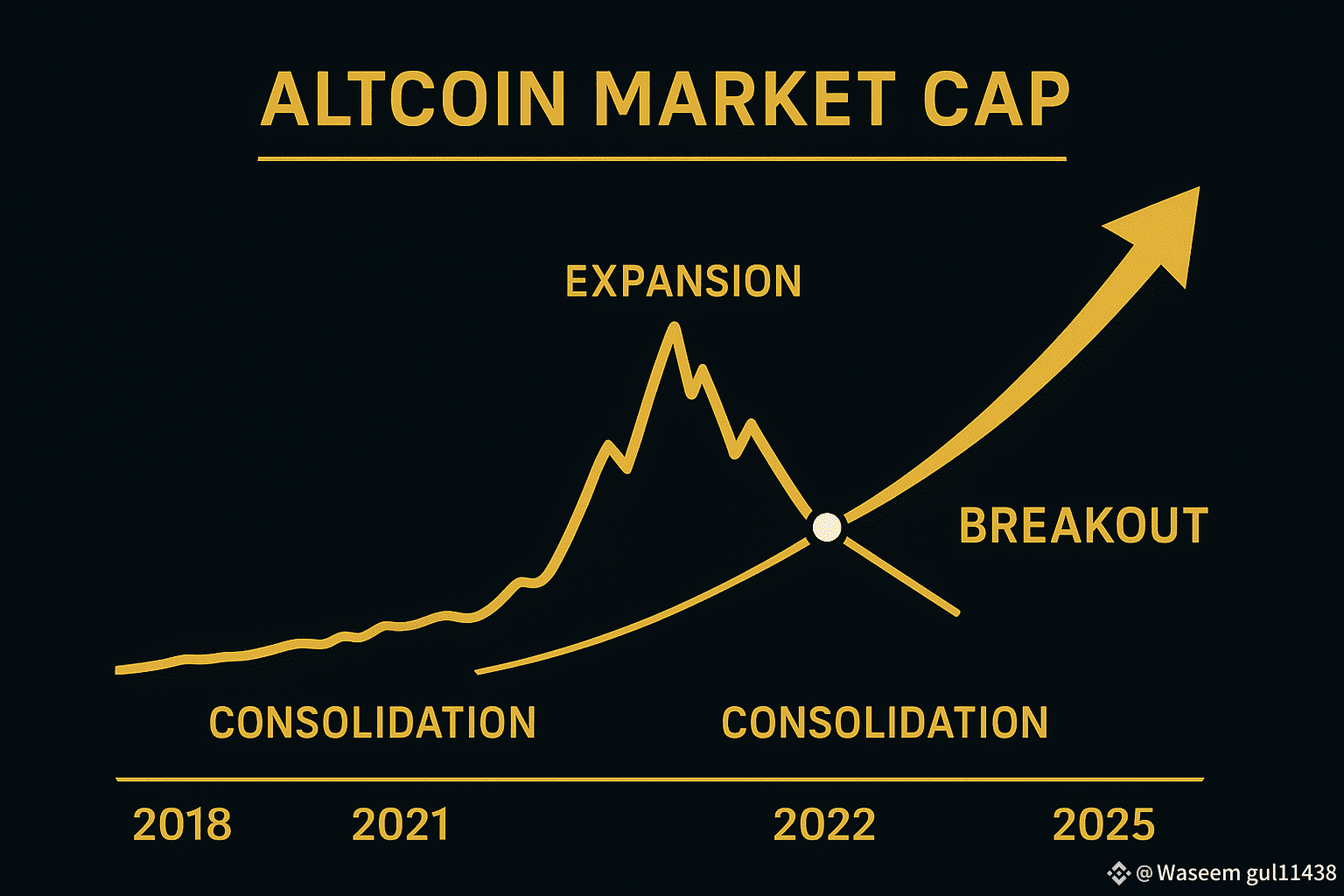 ALTCOIN MARKET CAP

EXPANSION

BREAKOUT

CONSOLIDATION

CONSOLIDATION

2018

2021

2022

2025

@Waseem gul11438